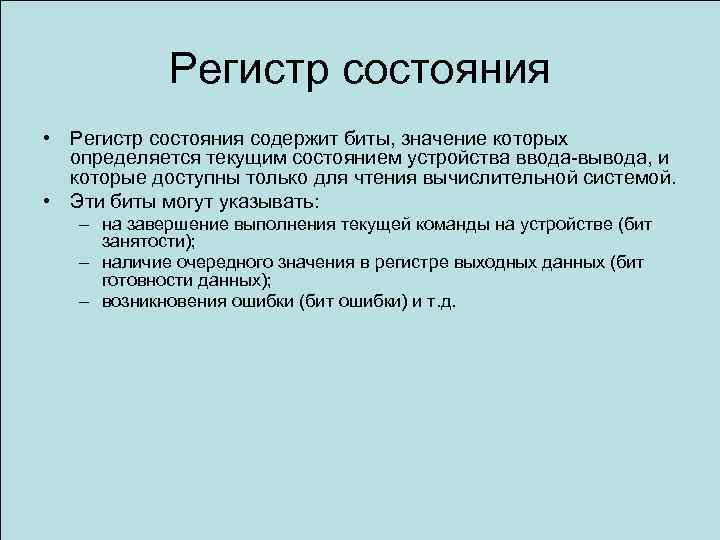 Регистр состояния

• Регистр состояния содержит биты, значение которых определяется текущим состоянием устройства ввода-вывода, и которые доступны только для чтения вычислительной системой.
• Эти биты могут указывать:
– на завершение выполнения текущей команды на устройстве (бит занятости);
– наличие очередного значения в регистре выходных данных (бит готовности данных);
– возникновения ошибки (бит ошибки) и т.д.